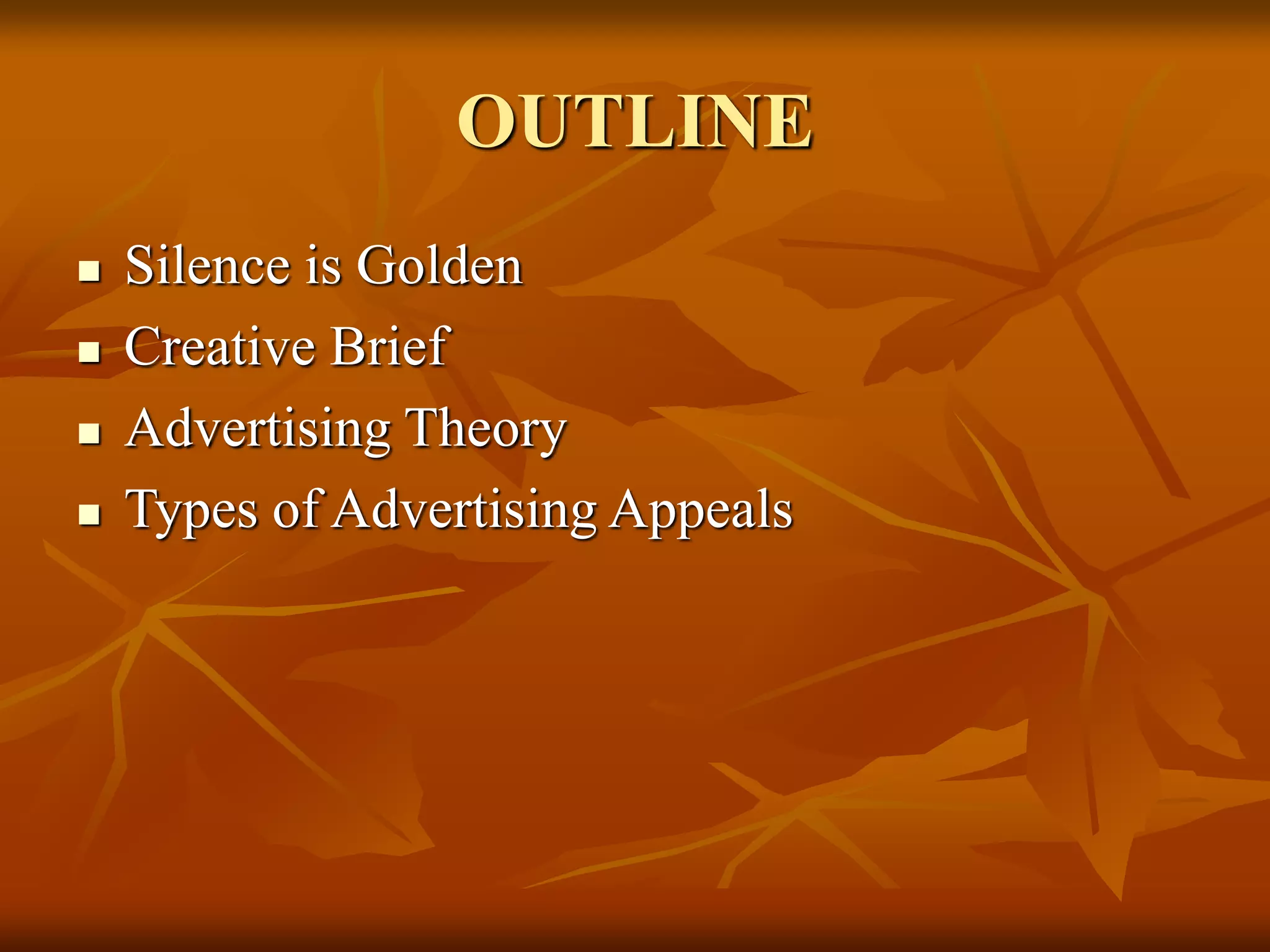 OUTLINE

- Silence is Golden
- Creative Brief
- Advertising Theory
- Types of Advertising Appeals